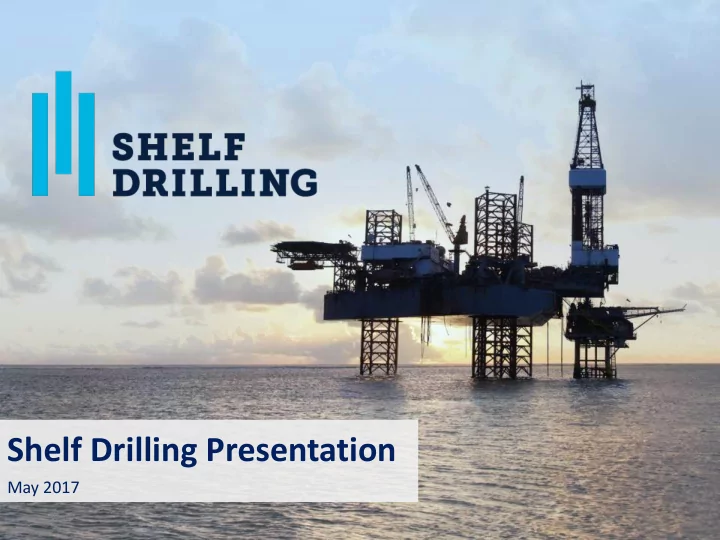 SHELF DRILLING

Shelf Drilling Presentation

May 2017